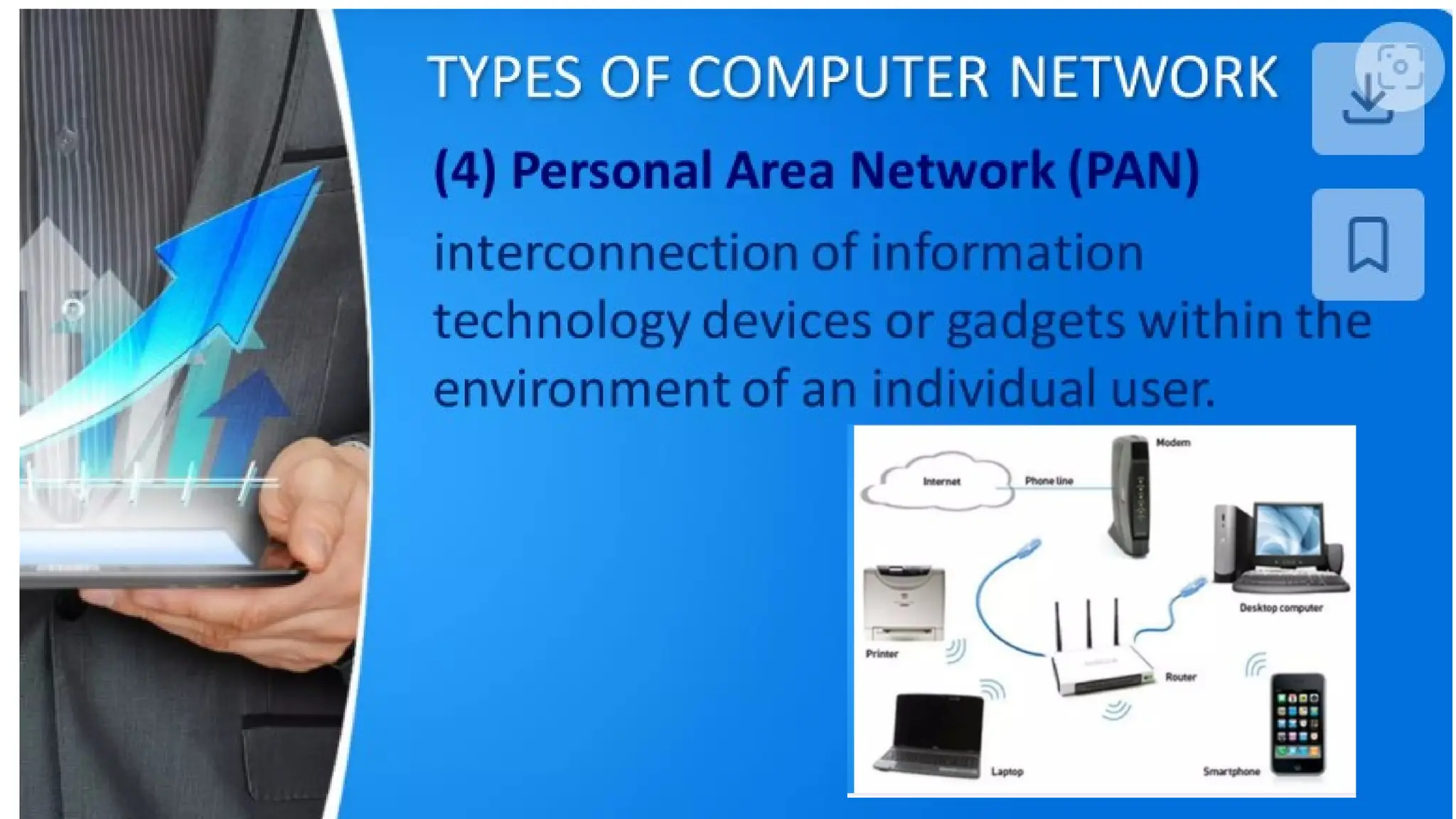 TYPES OF COMPUTER NETWORK

(4) Personal Area Network (PAN)

interconnection of information technology devices or gadgets within the environment of an individual user.

Internet

Phone line

Modem

Desktop computer

Printer

Router

Laptop

Smartphone